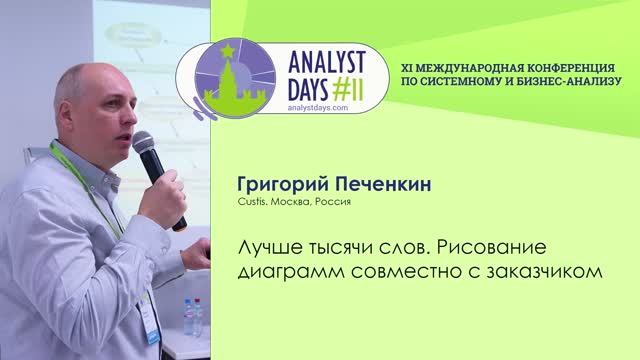 ANALYST DAYS #11
analystdays.com

XI МЕЖДУНАРОДНАЯ КОНФЕРЕНЦИЯ ПО СИСТЕМНОМУ И БИЗНЕС-АНАЛИЗУ

Григорий Печенкин
Custis. Москва, Россия

Лучше тысячи слов. Рисование диаграмм совместно с заказчиком